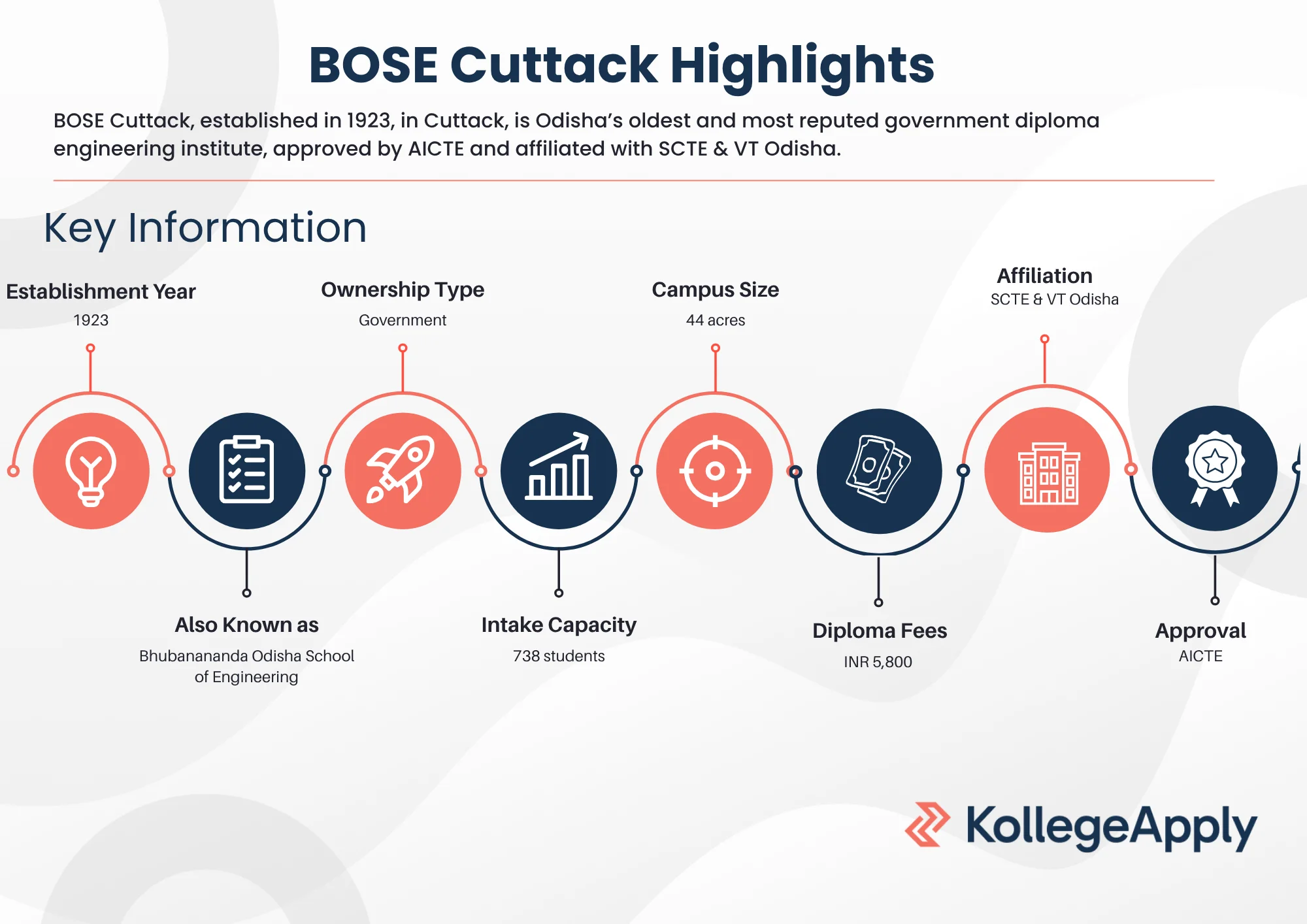 BOSE Cuttack Highlights

BOSE Cuttack, established in 1923, in Cuttack, is Odisha's oldest and most reputed government diploma engineering institute, approved by AICTE and affiliated with SCTE & VT Odisha.

Key Information

Establishment Year
1923

Also Known as
Bhubanananda Odisha School of Engineering

Ownership Type
Government

Intake Capacity
738 students

Campus Size
44 acres

Diploma Fees
INR 5,800

Affiliation
SCTE & VT Odisha

Approval
AICTE

KollegeApply